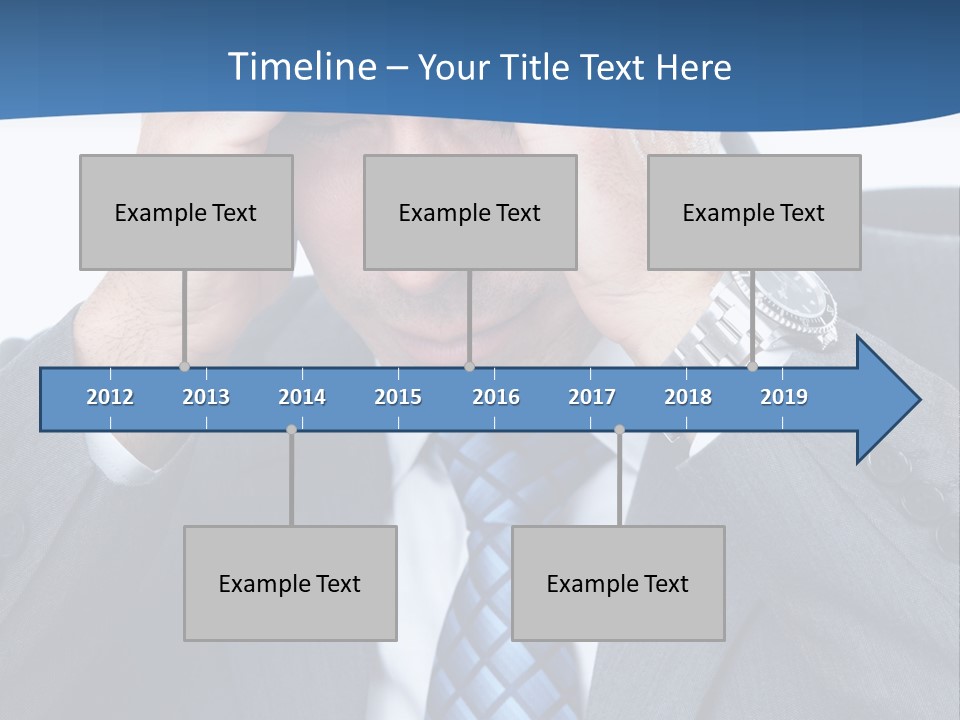 Timeline – Your Title Text Here

Example Text

Example Text

Example Text

2012 2013 2014 2015 2016 2017 2018 2019

Example Text

Example Text